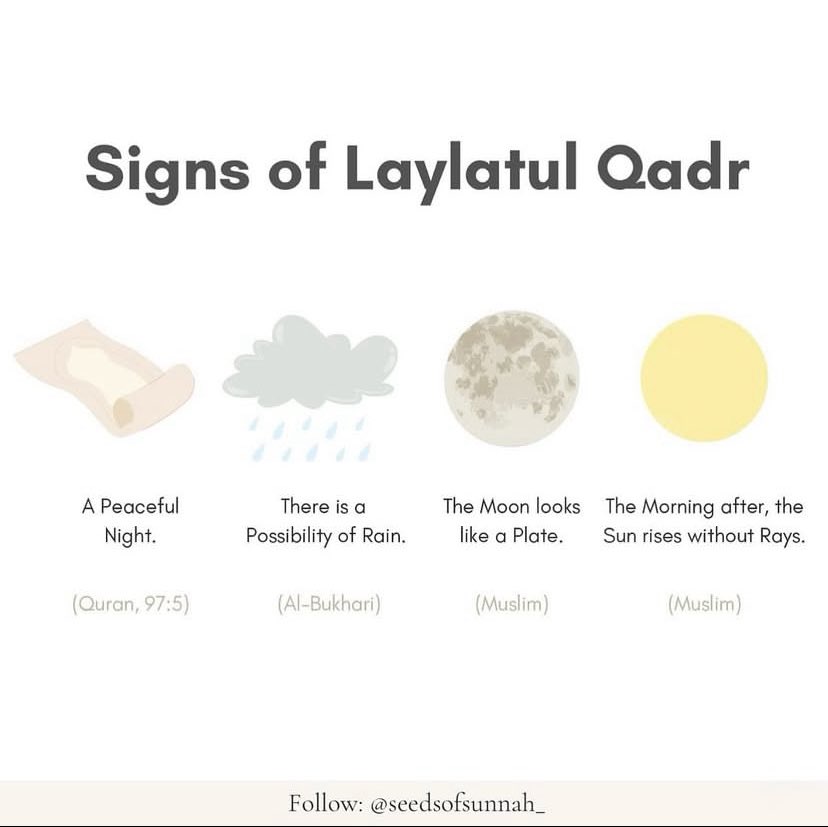 Signs of Laylatul Qadr

A Peaceful Night.

(Quran, 97:5)

There is a Possibility of Rain.

(Al-Bukhari)

The Moon looks like a Plate.

(Muslim)

The Morning after, the Sun rises without Rays.

(Muslim)

Follow: @seedsofsunnah_